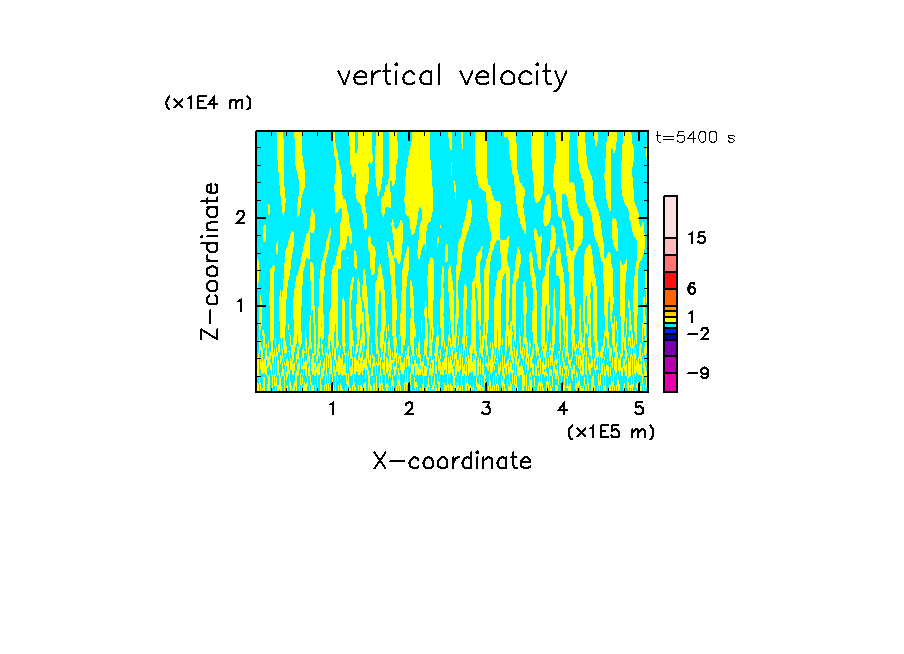 vertical velocity

(x1E4 m)

t=5400 s

Z-coordinate

2

1

15

6

1

−2

−9

1 2 3 4 5

(x1E5 m)

X-coordinate